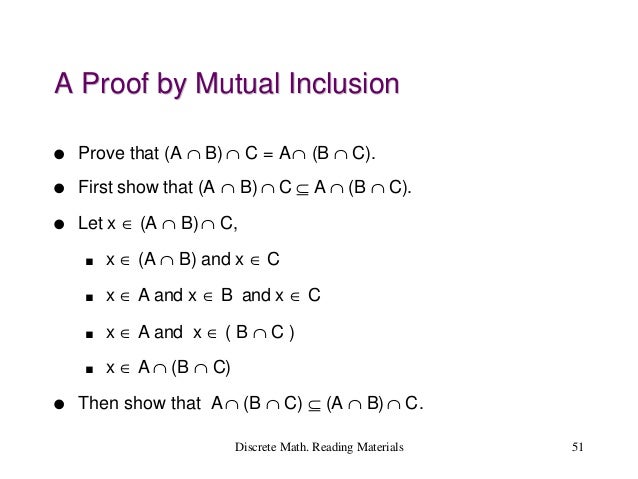 A Proof by Mutual Inclusion

- Prove that $(A \cap B) \cap C = A \cap (B \cap C)$.
- First show that $(A \cap B) \cap C \subseteq A \cap (B \cap C)$.
- Let $x \in (A \cap B) \cap C$,
  - $x \in (A \cap B)$ and $x \in C$
  - $x \in A$ and $x \in B$ and $x \in C$
  - $x \in A$ and $x \in (B \cap C)$
  - $x \in A \cap (B \cap C)$
- Then show that $A \cap (B \cap C) \subseteq (A \cap B) \cap C$.

Discrete Math. Reading Materials

51